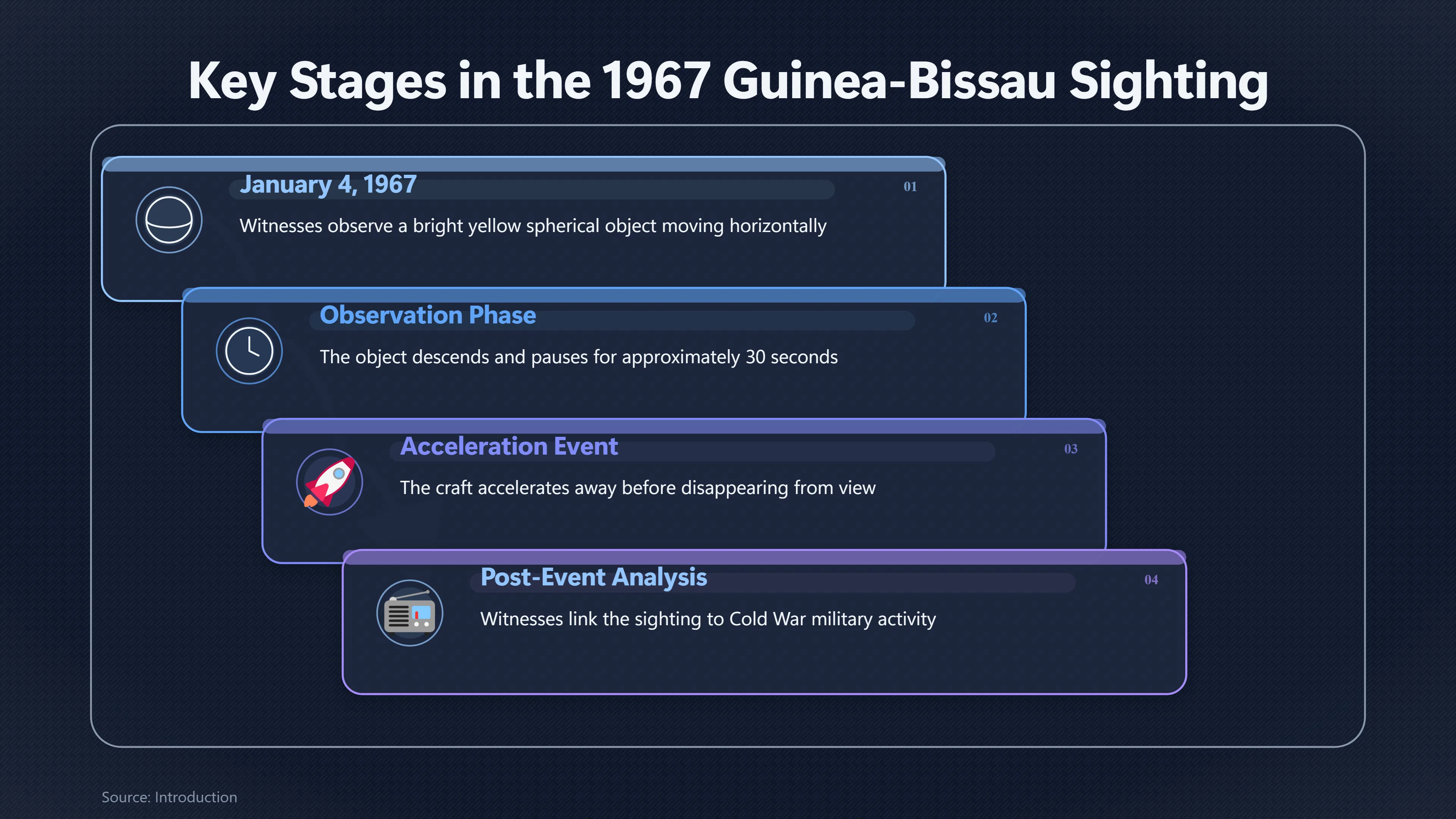 Key Stages in the 1967 Guinea-Bissau Sighting

January 4, 1967

01

Witnesses observe a bright yellow spherical object moving horizontally

Observation Phase

02

The object descends and pauses for approximately 30 seconds

Acceleration Event

03

The craft accelerates away before disappearing from view

Post-Event Analysis

04

Witnesses link the sighting to Cold War military activity

Source: Introduction